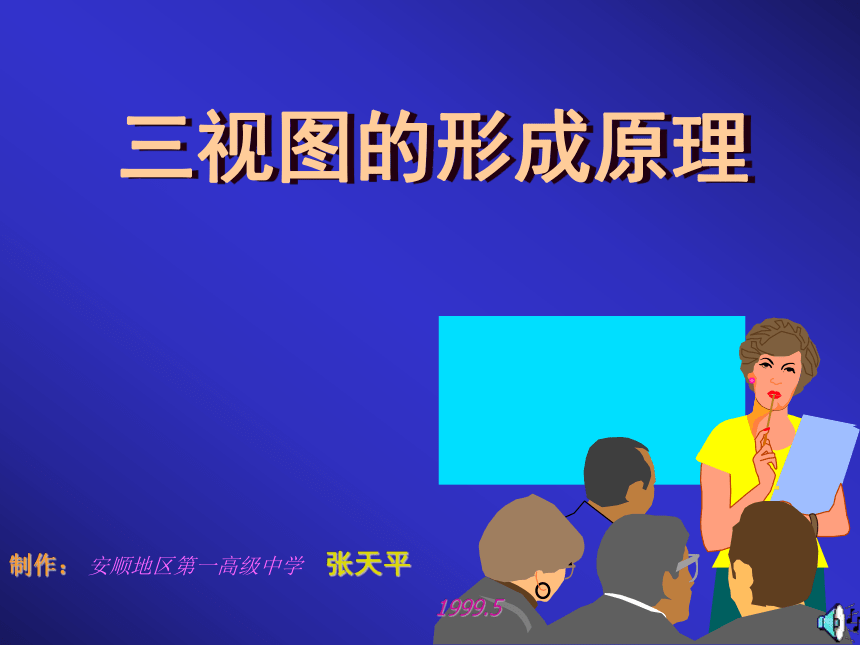 三视图的形成原理

制作： 安顺地区第一高级中学 张天平

1999.5